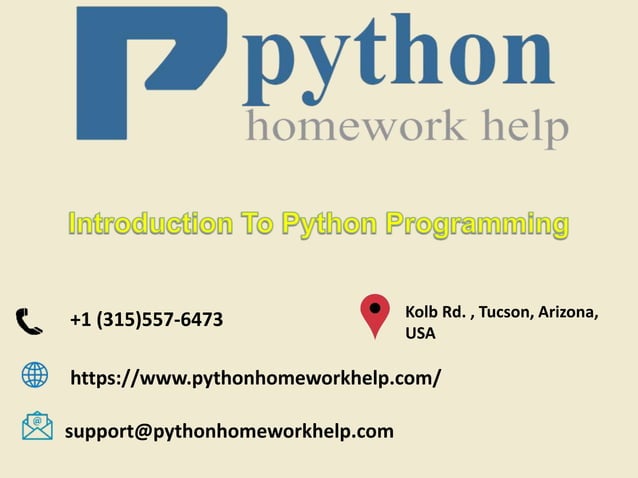 python
homework help

Introduction To Python Programming

+1 (315)557-6473

Kolb Rd. , Tucson, Arizona, USA

https://www.pythonhomeworkhelp.com/

support@pythonhomeworkhelp.com